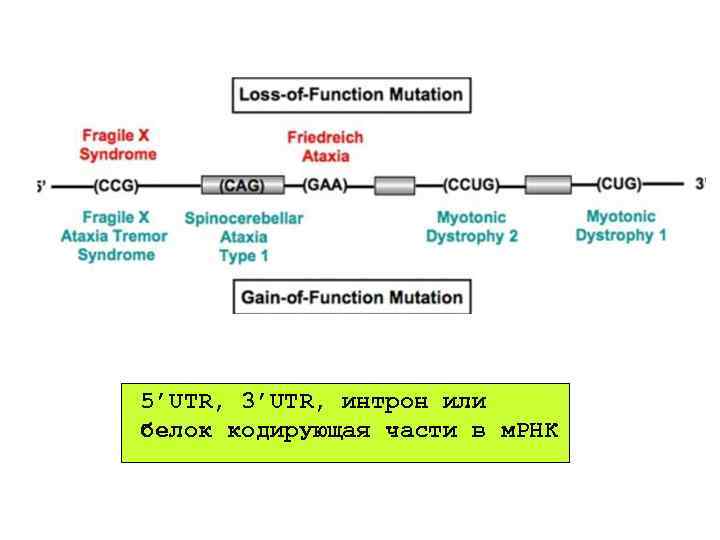 Loss-of-Function Mutation

Fragile X Syndrome

Friedreich Ataxia

5' (CCG) (CAG) (GAA) (CCUG) (CUG) 3'

Fragile X Ataxia Tremor Syndrome

Spinocerebellar Ataxia Type 1

Myotonic Dystrophy 2

Myotonic Dystrophy 1

Gain-of-Function Mutation

5'UTR, 3'UTR, интрон или белок кодирующая части в мРНК